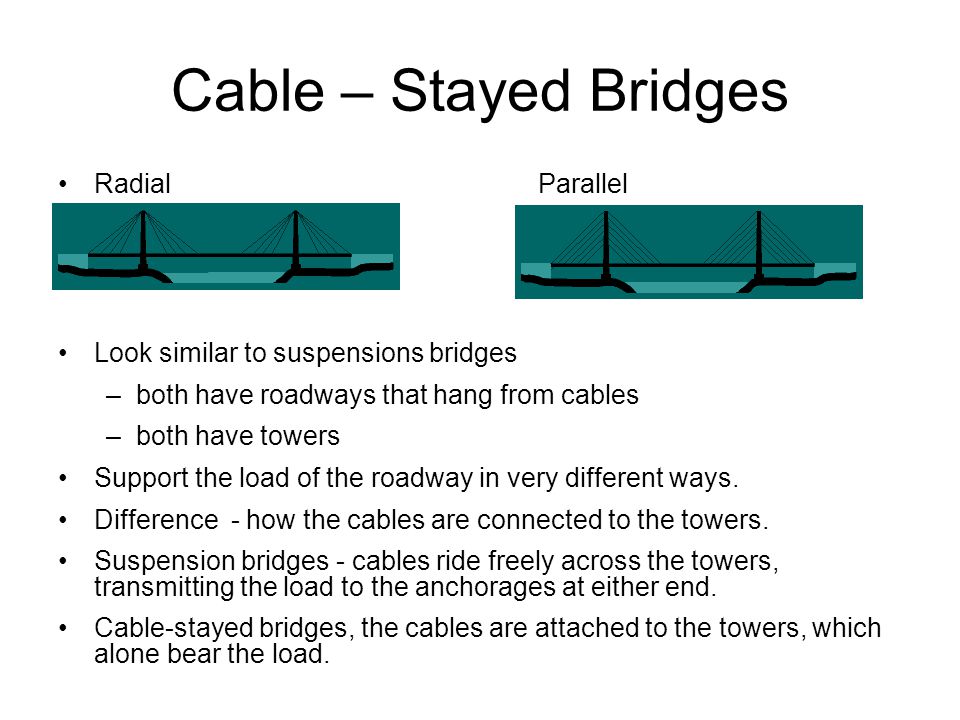 Cable – Stayed Bridges

• Radial    Parallel

• Look similar to suspensions bridges
– both have roadways that hang from cables
– both have towers

• Support the load of the roadway in very different ways.

• Difference - how the cables are connected to the towers.

• Suspension bridges - cables ride freely across the towers, transmitting the load to the anchorages at either end.

• Cable-stayed bridges, the cables are attached to the towers, which alone bear the load.